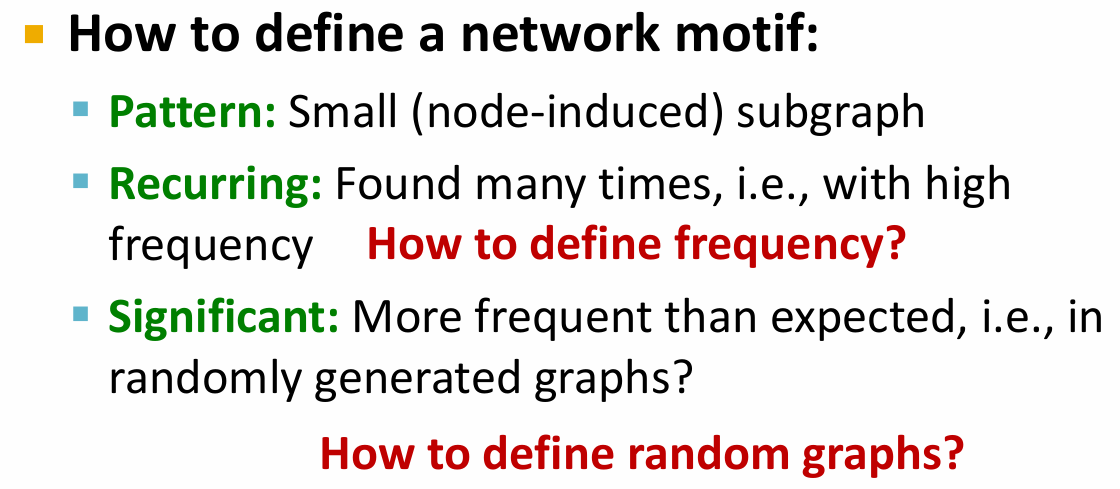 How to define a network motif:

Pattern: Small (node-induced) subgraph

Recurring: Found many times, i.e., with high frequency How to define frequency?

Significant: More frequent than expected, i.e., in randomly generated graphs?

How to define random graphs?